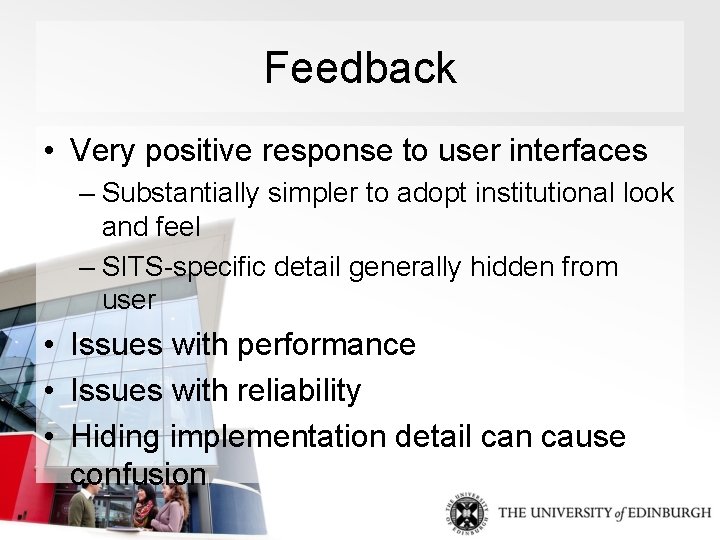 Feedback

• Very positive response to user interfaces
– Substantially simpler to adopt institutional look and feel
– SITS-specific detail generally hidden from user
• Issues with performance
• Issues with reliability
• Hiding implementation detail can cause confusion

THE UNIVERSITY of EDINBURGH